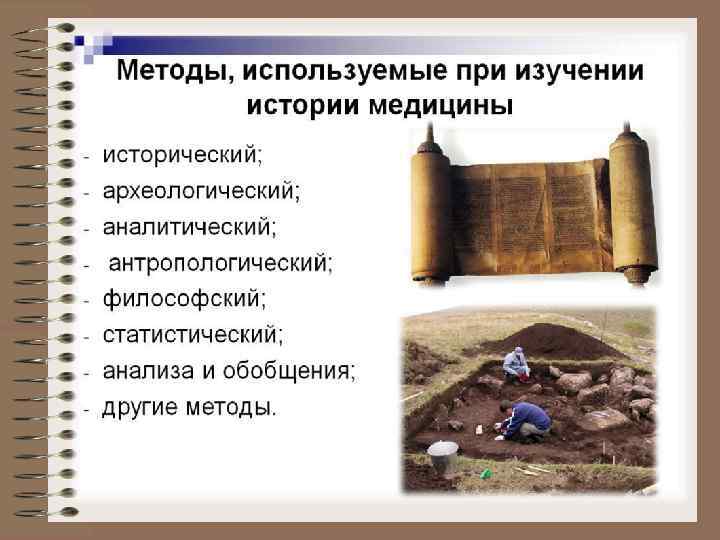 Методы, используемые при изучении истории медицины

- исторический;
- археологический;
- аналитический;
- антропологический;
- философский;
- статистический;
- анализа и обобщения;
- другие методы.